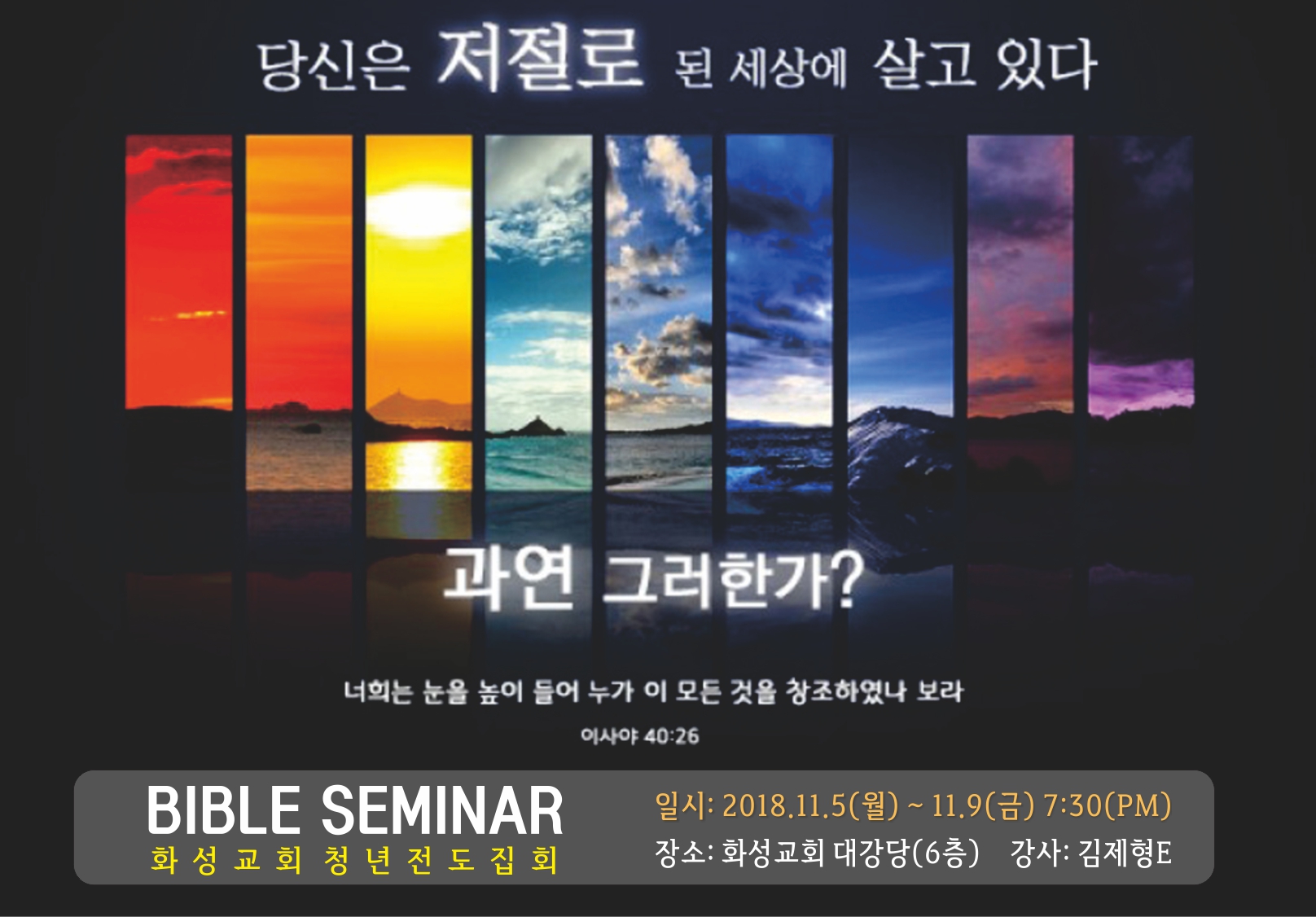 당신은 저절로 된 세상에 살고 있다

과연 그러한가?

너희는 눈을 높이 들어 누가 이 모든 것을 창조하였나 보라

이사야 40:26

BIBLE SEMINAR
화성교회 청년전도집회

일시: 2018.11.5(월) ~ 11.9(금) 7:30(PM)
장소: 화성교회 대강당(6층) 강사: 김제형E